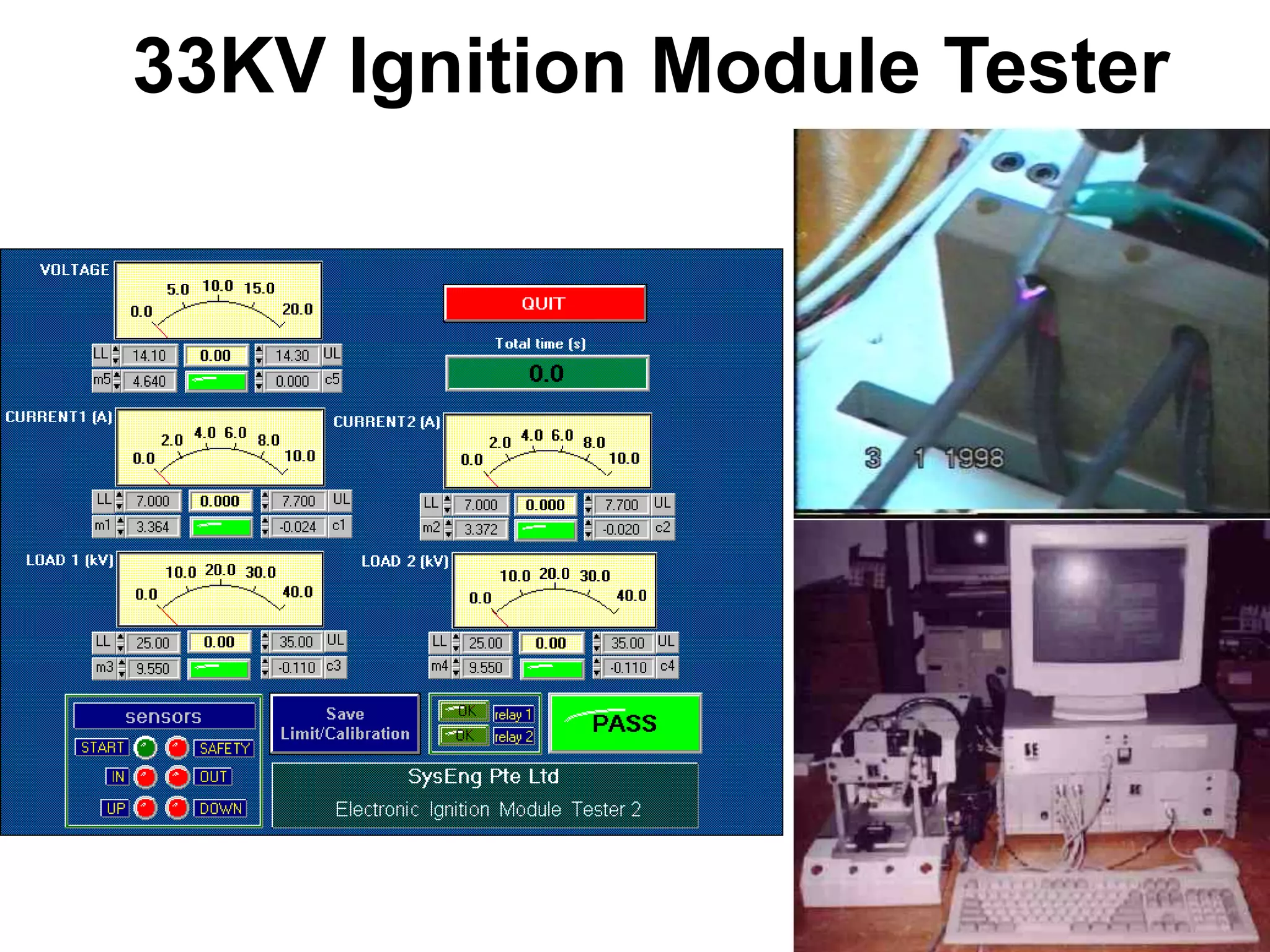 33KV Ignition Module Tester

VOLTAGE

0.0 5.0 10.0 15.0 20.0

LL 14.10 0.00 14.30 UL
m5 4.640 0.000 c5

QUIT

Total time (s)

0.0

CURRENT1 (A)

0.0 2.0 4.0 6.0 8.0 10.0

LL 7.000 0.000 7.700 UL
m1 3.364 -0.024 c1

CURRENT2 (A)

0.0 2.0 4.0 6.0 8.0 10.0

LL 7.000 0.000 7.700 UL
m2 3.372 -0.020 c2

LOAD 1 (kV)

0.0 10.0 20.0 30.0 40.0

LL 25.00 0.00 35.00 UL
m3 9.550 -0.110 c3

LOAD 2 (kV)

0.0 10.0 20.0 30.0 40.0

LL 25.00 0.00 35.00 UL
m4 9.550 -0.110 c4

sensors
START SAFETY
IN OUT
UP DOWN

Save Limit/Calibration

OK relay 1
OK relay 2

PASS

SysEng Pte Ltd
Electronic Ignition Module Tester 2

3 1 1998